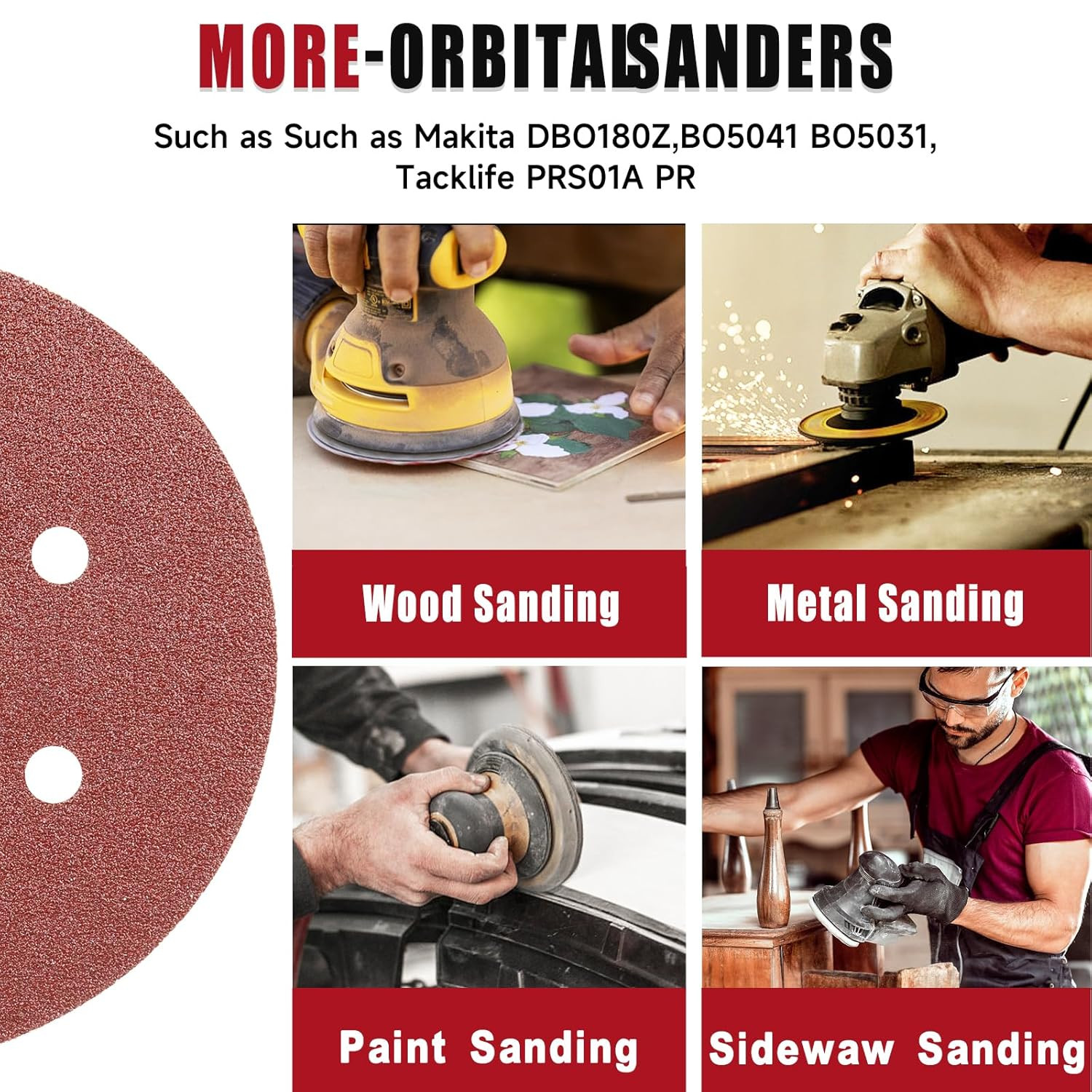 MORE-ORBITALSANDERS

Such as Such as Makita DBO180Z,BO5041 BO5031, Tacklife PRS01A PR

Wood Sanding

Metal Sanding

Paint Sanding

Sidewaw Sanding